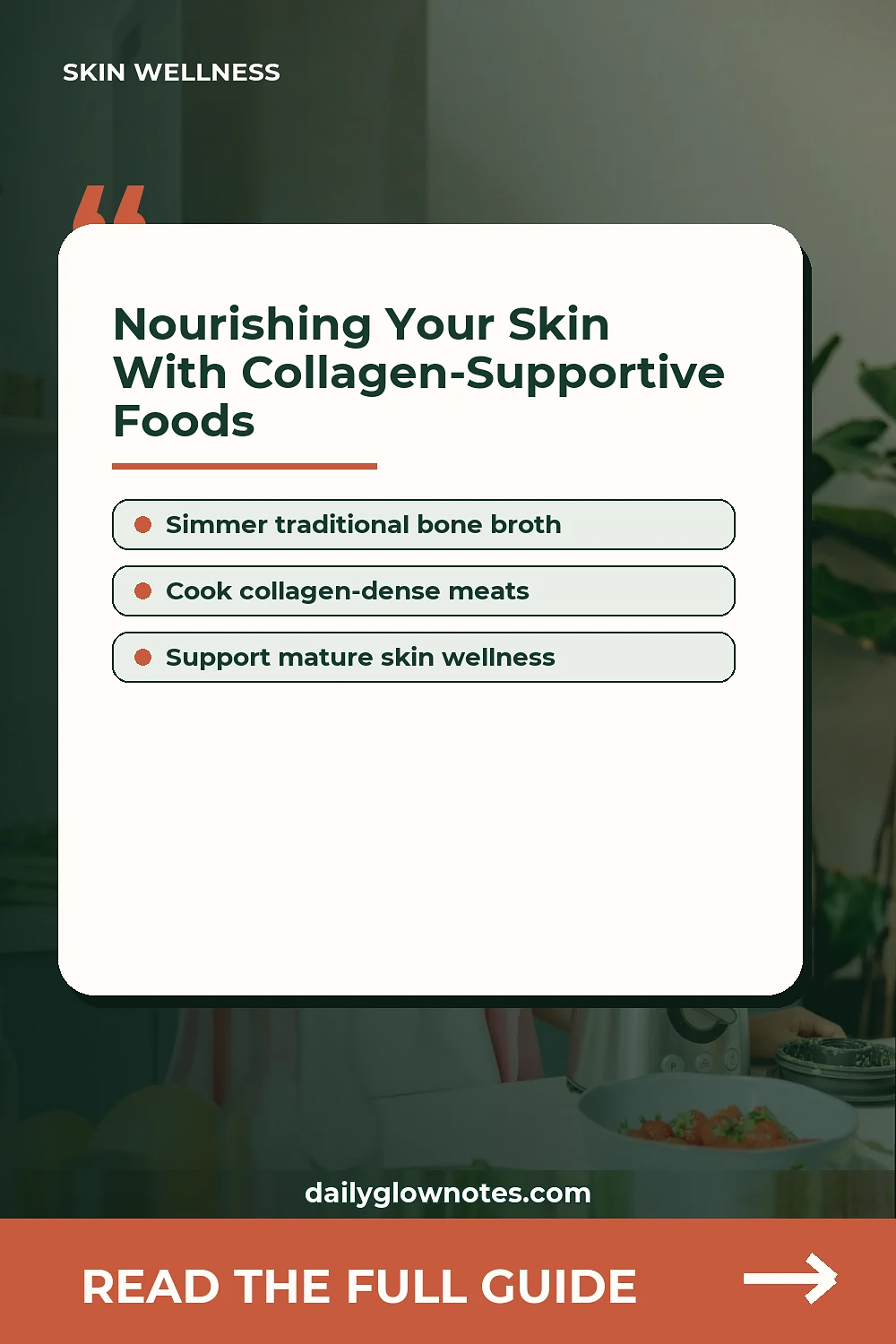 SKIN WELLNESS

Nourishing Your Skin With Collagen-Supportive Foods

Simmer traditional bone broth

Cook collagen-dense meats

Support mature skin wellness

dailyglownotes.com

READ THE FULL GUIDE